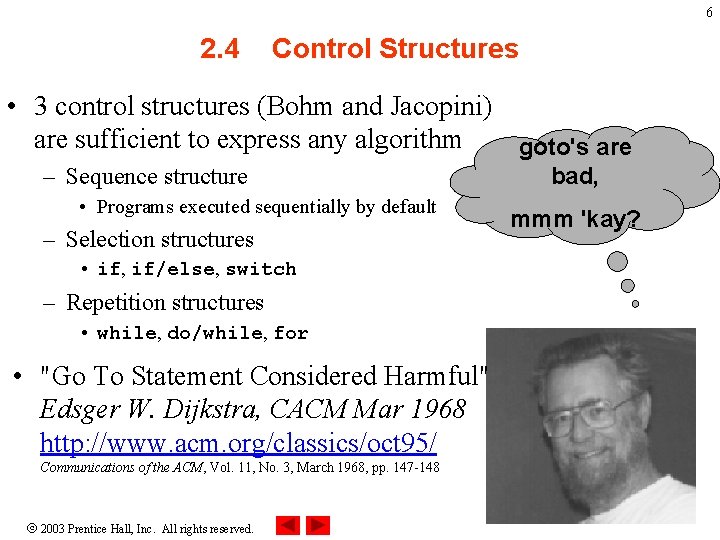 6

2.4 Control Structures

• 3 control structures (Bohm and Jacopini) are sufficient to express any algorithm
 – Sequence structure
  • Programs executed sequentially by default
 – Selection structures
  • if, if/else, switch
 – Repetition structures
  • while, do/while, for

goto's are bad,

mmm 'kay?

• "Go To Statement Considered Harmful"
Edsger W. Dijkstra, CACM Mar 1968
http://www.acm.org/classics/oct95/
Communications of the ACM, Vol. 11, No. 3, March 1968, pp. 147-148

© 2003 Prentice Hall, Inc. All rights reserved.